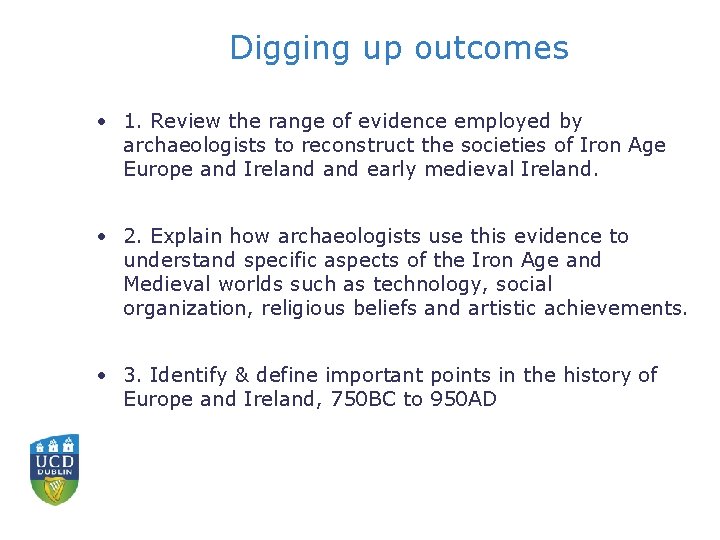 Digging up outcomes

• 1. Review the range of evidence employed by archaeologists to reconstruct the societies of Iron Age Europe and Ireland and early medieval Ireland.

• 2. Explain how archaeologists use this evidence to understand specific aspects of the Iron Age and Medieval worlds such as technology, social organization, religious beliefs and artistic achievements.

• 3. Identify & define important points in the history of Europe and Ireland, 750BC to 950AD

UCD
DUBLIN